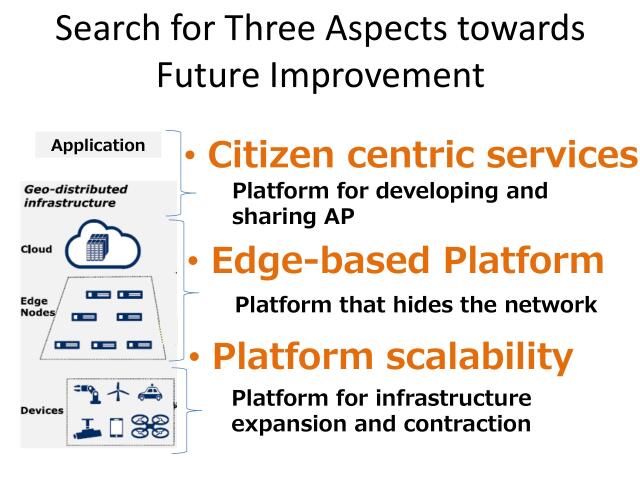 Search for Three Aspects towards Future Improvement

Application

Geo-distributed infrastructure

Cloud

Edge Nodes

Devices

• Citizen centric services

Platform for developing and sharing AP

• Edge-based Platform

Platform that hides the network

• Platform scalability

Platform for infrastructure expansion and contraction